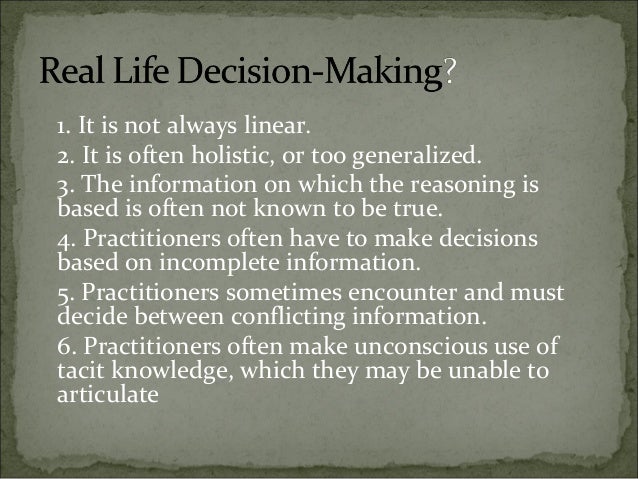 Real Life Decision-Making?

1. It is not always linear.

2. It is often holistic, or too generalized.

3. The information on which the reasoning is based is often not known to be true.

4. Practitioners often have to make decisions based on incomplete information.

5. Practitioners sometimes encounter and must decide between conflicting information.

6. Practitioners often make unconscious use of tacit knowledge, which they may be unable to articulate